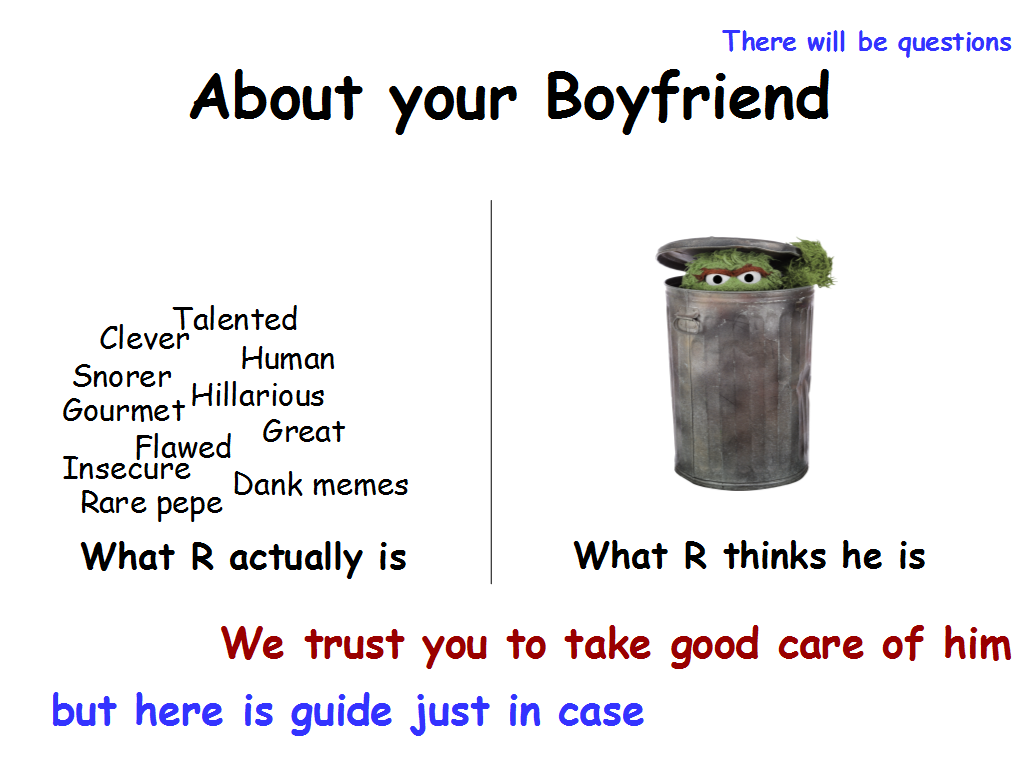 There will be questions

About your Boyfriend

Talented
Clever
Human
Snorer
Hillarious
Gourmet
Great
Flawed
Insecure
Dank memes
Rare pepe

What R actually is

What R thinks he is

We trust you to take good care of him

but here is guide just in case